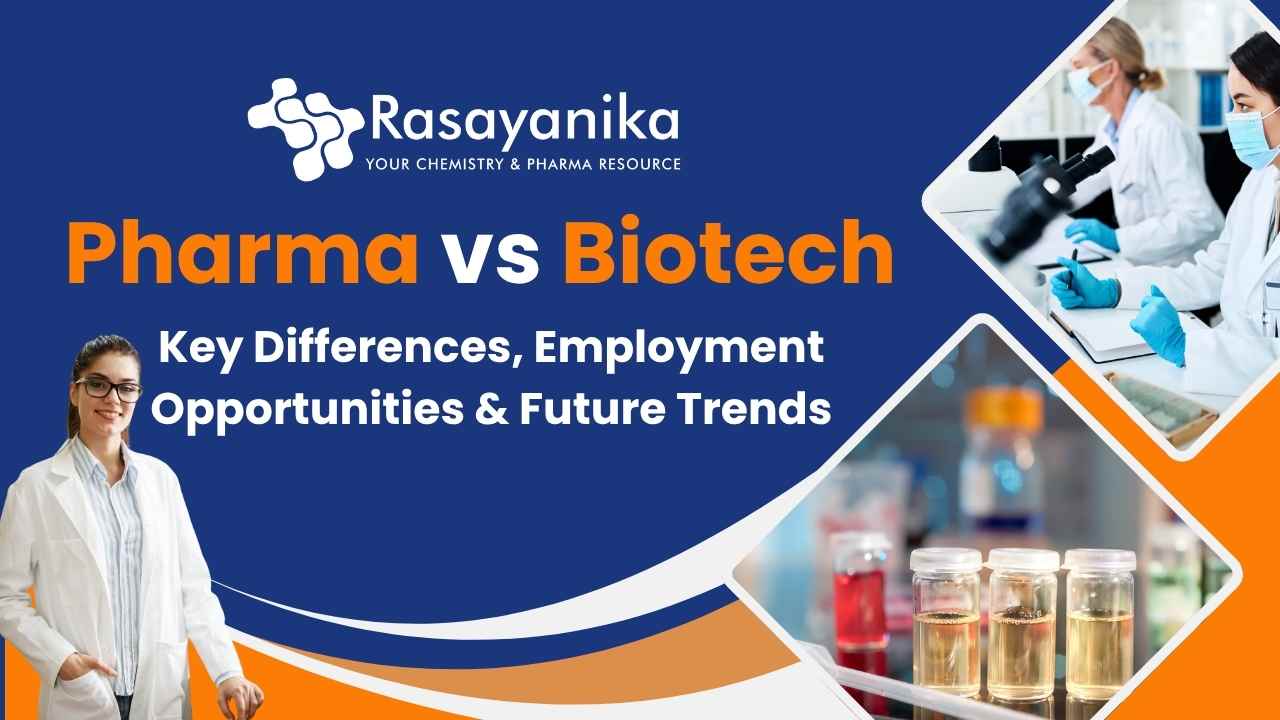 Rasayanika
YOUR CHEMISTRY & PHARMA RESOURCE

Pharma vs Biotech

Key Differences, Employment Opportunities & Future Trends